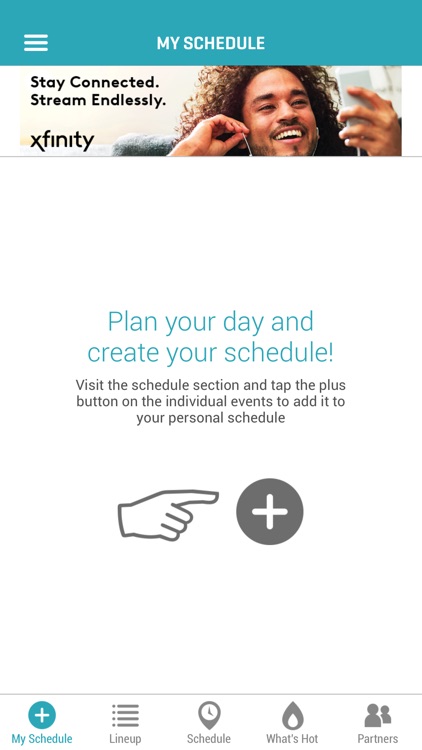 MY SCHEDULE

Stay Connected.
Stream Endlessly.

xfinity

Plan your day and create your schedule!

Visit the schedule section and tap the plus button on the individual events to add it to your personal schedule

My Schedule
Lineup
Schedule
What's Hot
Partners